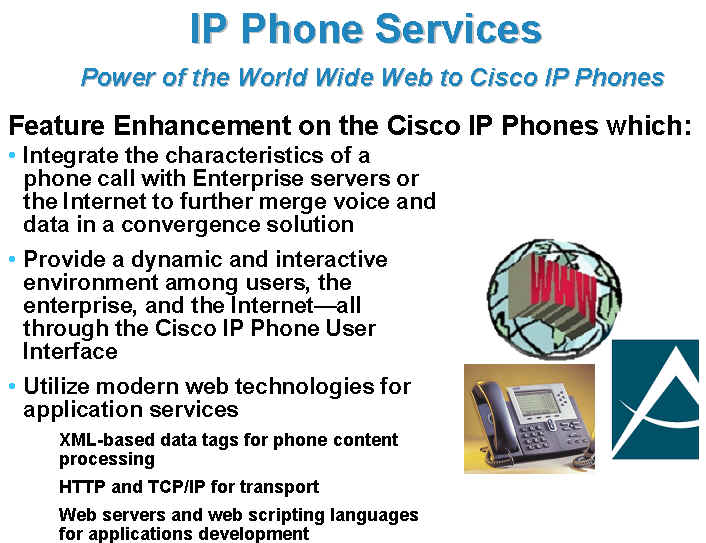 IP Phone Services

Power of the World Wide Web to Cisco IP Phones

Feature Enhancement on the Cisco IP Phones which:

• Integrate the characteristics of a phone call with Enterprise servers or the Internet to further merge voice and data in a convergence solution

• Provide a dynamic and interactive environment among users, the enterprise, and the Internet—all through the Cisco IP Phone User Interface

• Utilize modern web technologies for application services

XML-based data tags for phone content processing

HTTP and TCP/IP for transport

Web servers and web scripting languages for applications development

WWW